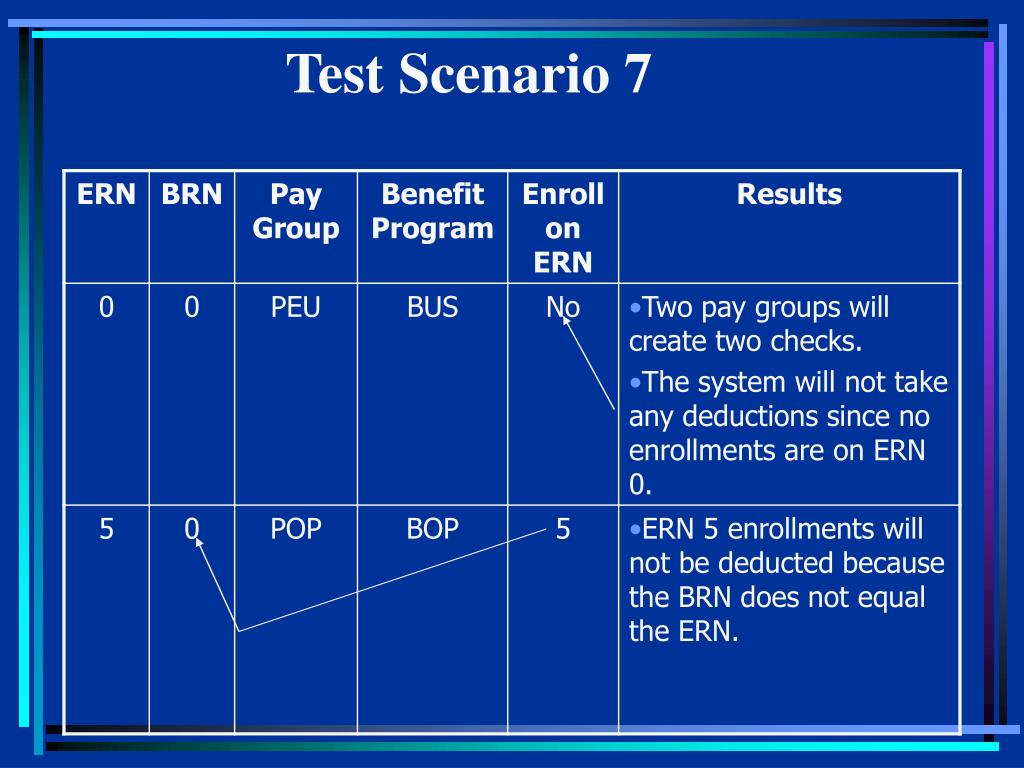 Test Scenario 7

| ERN | BRN | Pay Group | Benefit Program | Enroll on ERN | Results |
|---|---|---|---|---|---|
| 0 | 0 | PEU | BUS | No | •Two pay groups will create two checks. •The system will not take any deductions since no enrollments are on ERN 0. |
| 5 | 0 | POP | BOP | 5 | •ERN 5 enrollments will not be deducted because the BRN does not equal the ERN. |